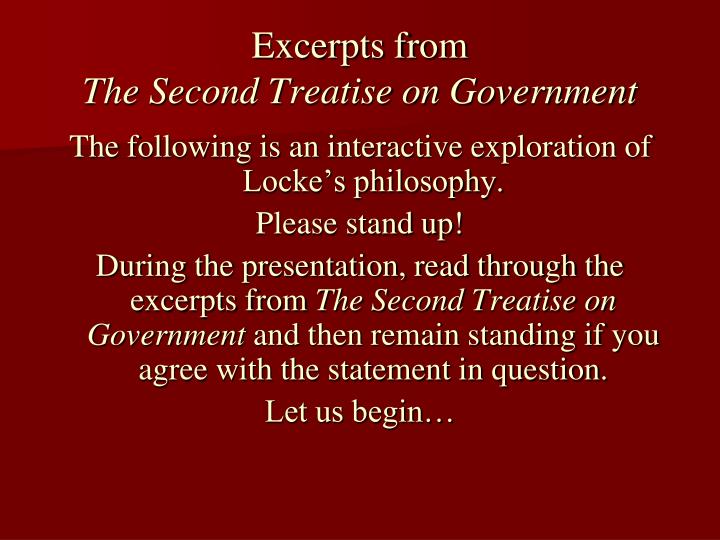 Excerpts from
The Second Treatise on Government

The following is an interactive exploration of Locke’s philosophy.

Please stand up!

During the presentation, read through the excerpts from The Second Treatise on Government and then remain standing if you agree with the statement in question.

Let us begin…